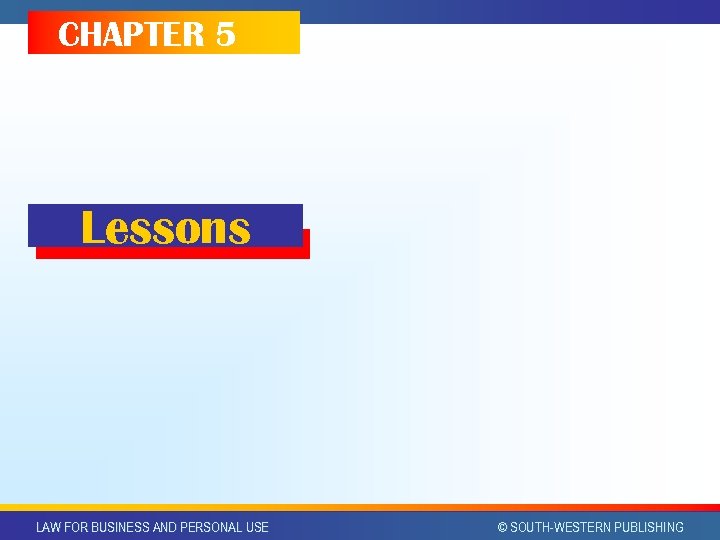 CHAPTER 5

Lessons

LAW FOR BUSINESS AND PERSONAL USE

© SOUTH-WESTERN PUBLISHING